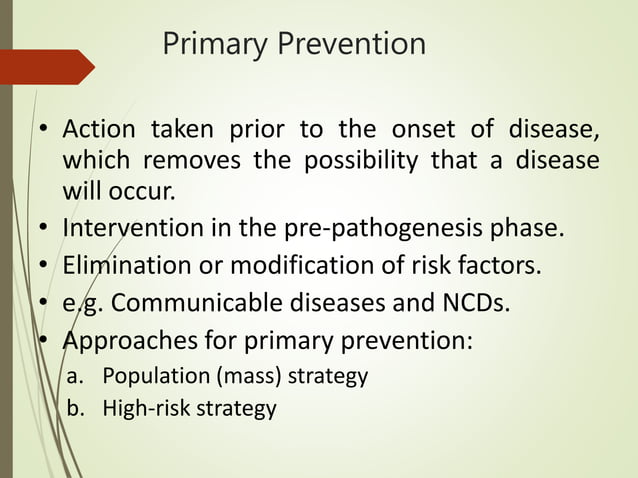 Primary Prevention

• Action taken prior to the onset of disease, which removes the possibility that a disease will occur.
• Intervention in the pre-pathogenesis phase.
• Elimination or modification of risk factors.
• e.g. Communicable diseases and NCDs.
• Approaches for primary prevention:
a. Population (mass) strategy
b. High-risk strategy